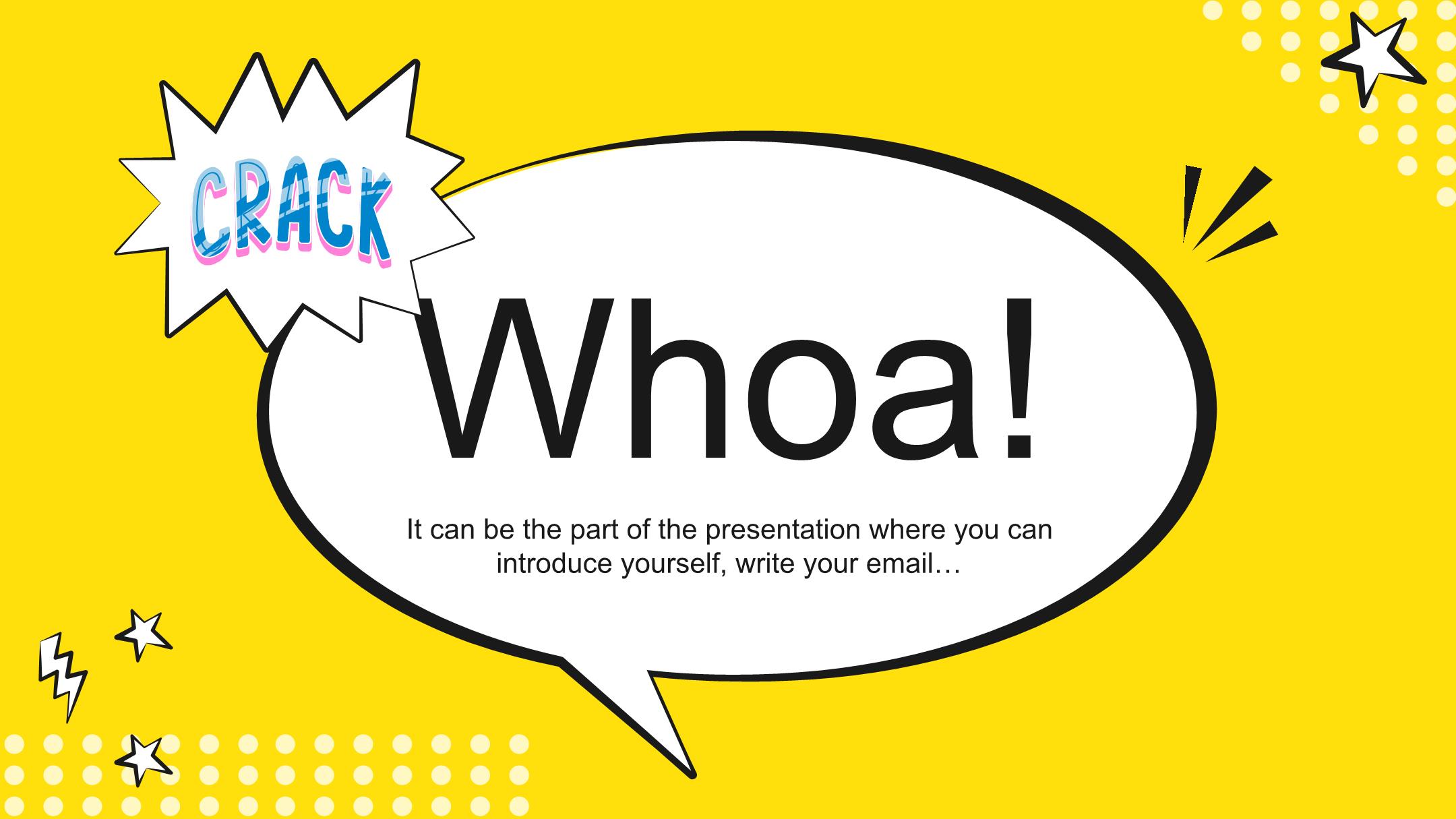 CRACK

Whoa!

It can be the part of the presentation where you can introduce yourself, write your email…